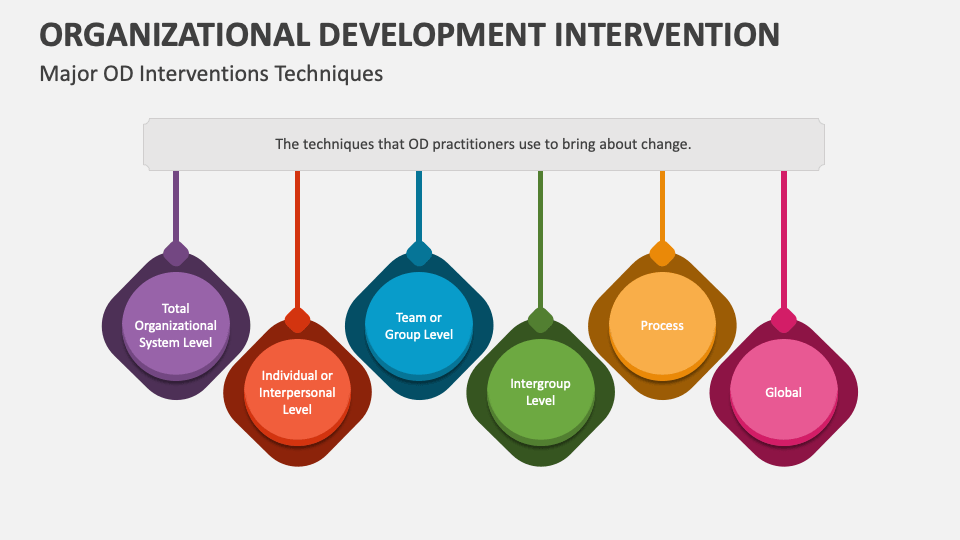 ORGANIZATIONAL DEVELOPMENT INTERVENTION

Major OD Interventions Techniques

The techniques that OD practitioners use to bring about change.

Total Organizational System Level

Individual or Interpersonal Level

Team or Group Level

Intergroup Level

Process

Global